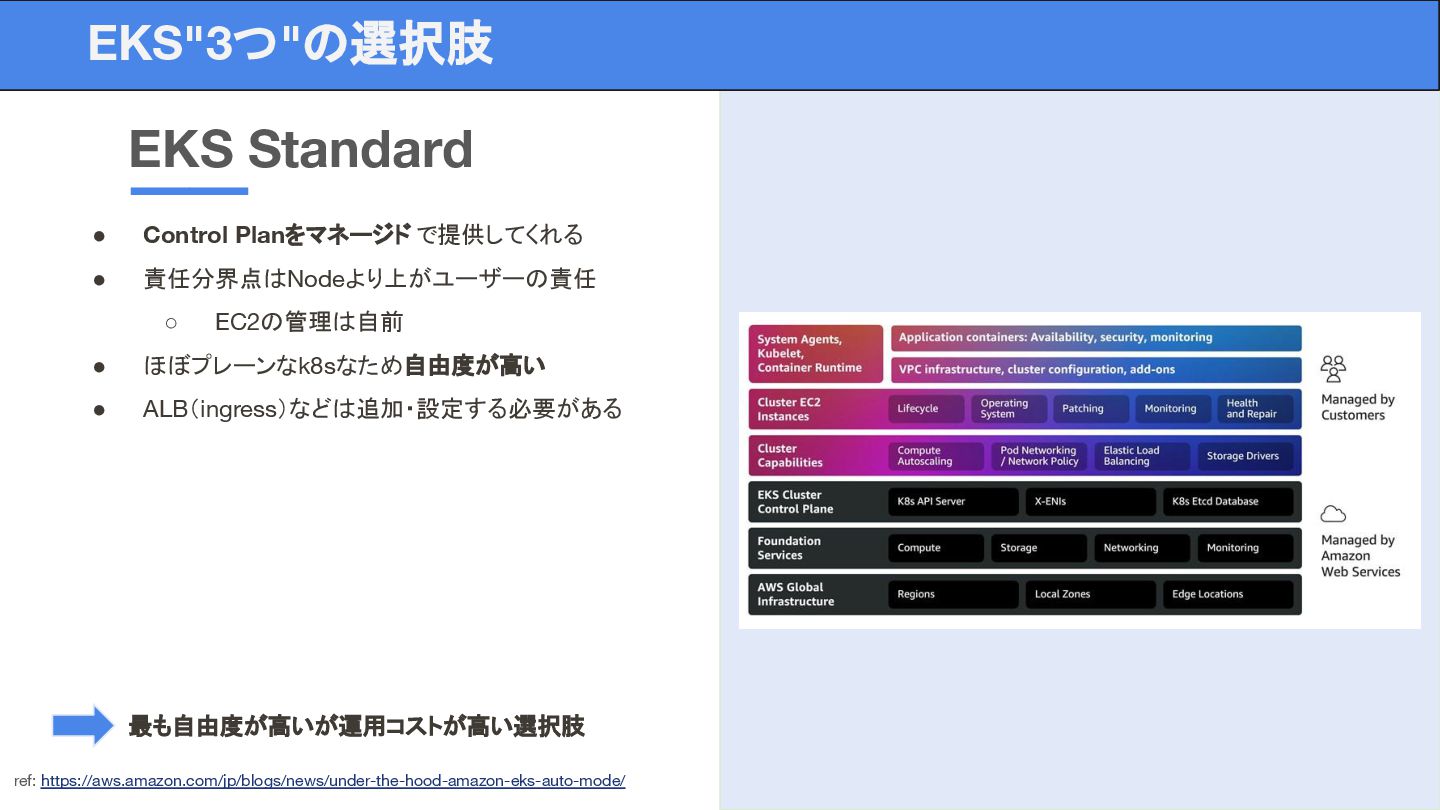 EKS"3つ"の選択肢

EKS Standard

● Control Planをマネージド で提供してくれる
● 責任分界点はNodeより上がユーザーの責任
○ EC2の管理は自前
● ほぼプレーンなk8sなため自由度が高い
● ALB(ingress)などは追加・設定する必要がある

System Agents, Kubelet, Container Runtime
Application containers: Availability, security, monitoring
VPC infrastructure, cluster configuration, add-ons
Cluster EC2 Instances
Lifecycle
Operating System
Patching
Monitoring
Health and Repair
Cluster Capabilities
Compute Autoscaling
Pod Networking / Network Policy
Elastic Load Balancing
Storage Drivers
EKS Cluster Control Plane
K8s API Server
X-ENIs
K8s Etcd Database
Foundation Services
Compute
Storage
Networking
Monitoring
AWS Global Infrastructure
Regions
Local Zones
Edge Locations
Managed by Customers
Managed by Amazon Web Services

最も自由度が高いが運用コストが高い選択肢

ref: https://aws.amazon.com/jp/blogs/news/under-the-hood-amazon-eks-auto-mode/